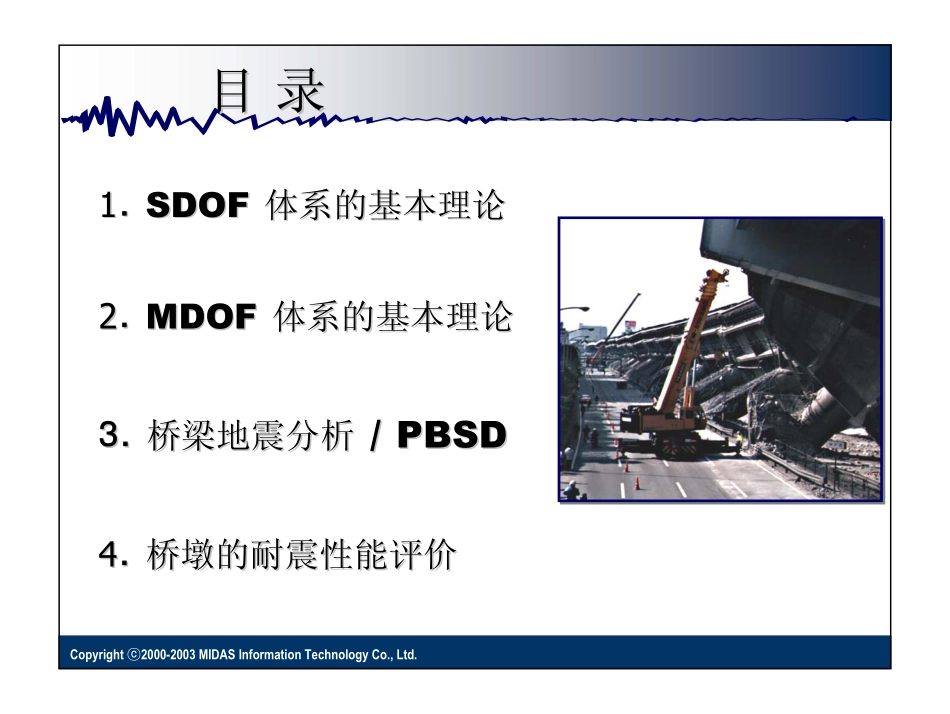 目 录

1. SDOF 体系的基本理论

2. MDOF 体系的基本理论

3. 桥梁地震分析 / PBSD

4. 桥墩的耐震性能评价

Copyright ⓒ2000-2003 MIDAS Information Technology Co., Ltd.